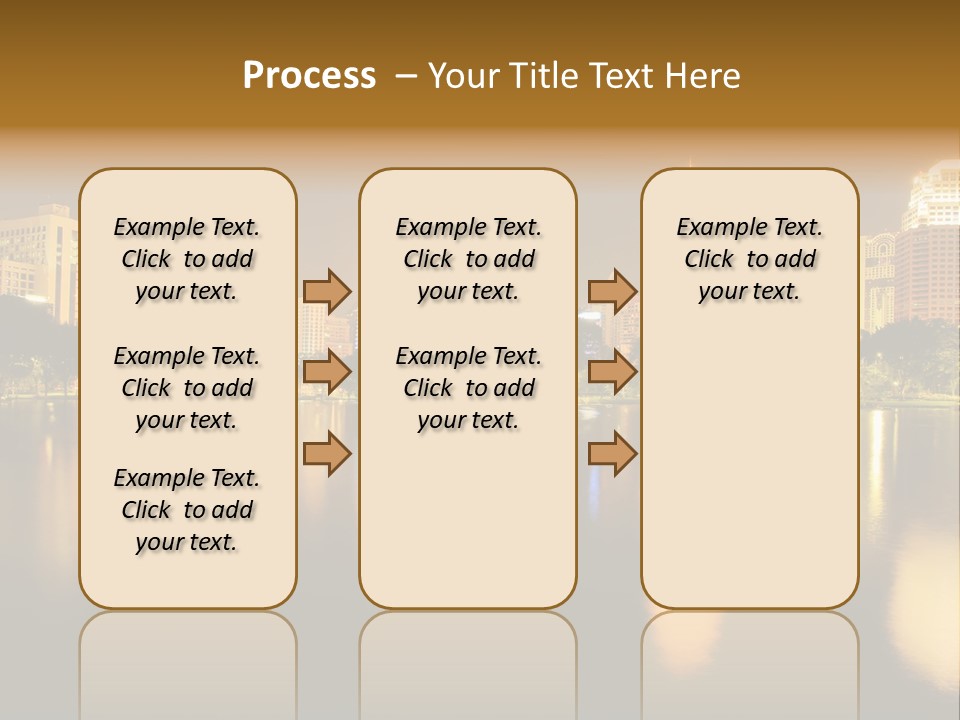 Process – Your Title Text Here

Example Text. Click to add your text.

Example Text. Click to add your text.

Example Text. Click to add your text.

Example Text. Click to add your text.

Example Text. Click to add your text.

Example Text. Click to add your text.